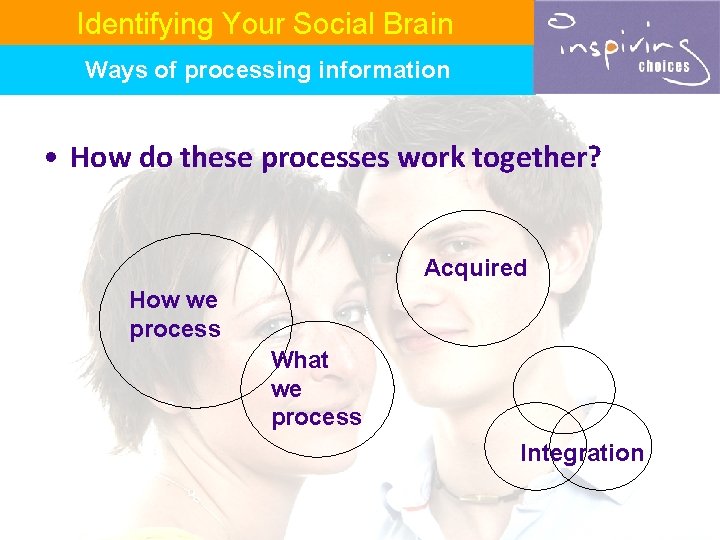 Identifying Your Social Brain

Ways of processing information

inspiring choices

• How do these processes work together?

How we process

What we process

Acquired

Integration